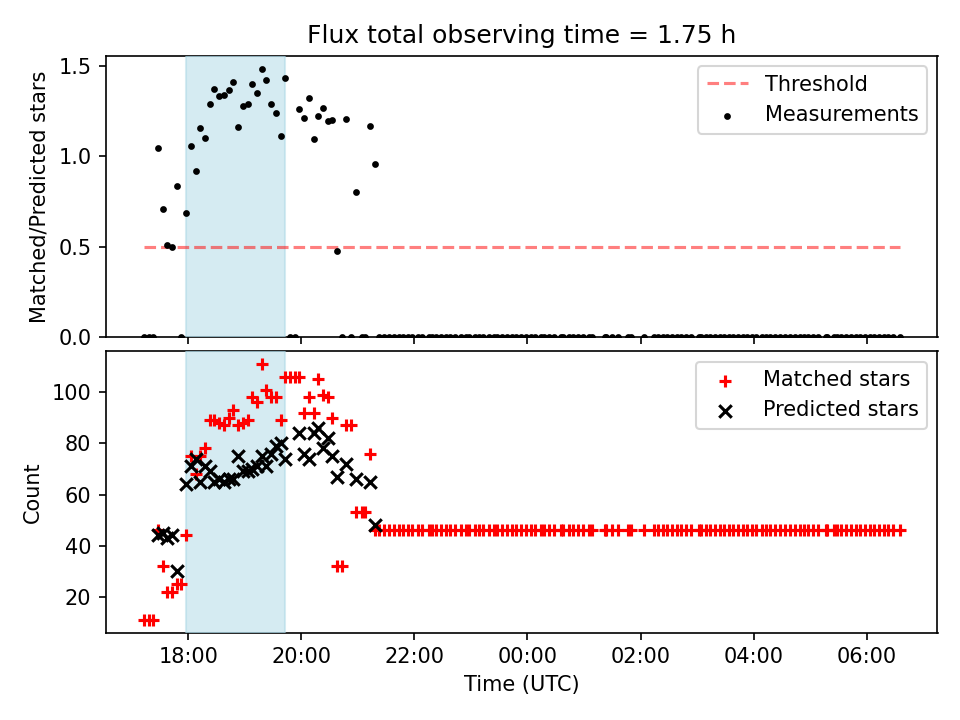 Flux total observing time = 1.75 h

Matched/Predicted stars

1.5
1.0
0.5
0.0

Threshold
Measurements

Count

100
80
60
40
20

Matched stars
Predicted stars

18:00
20:00
22:00
00:00
02:00
04:00
06:00

Time (UTC)